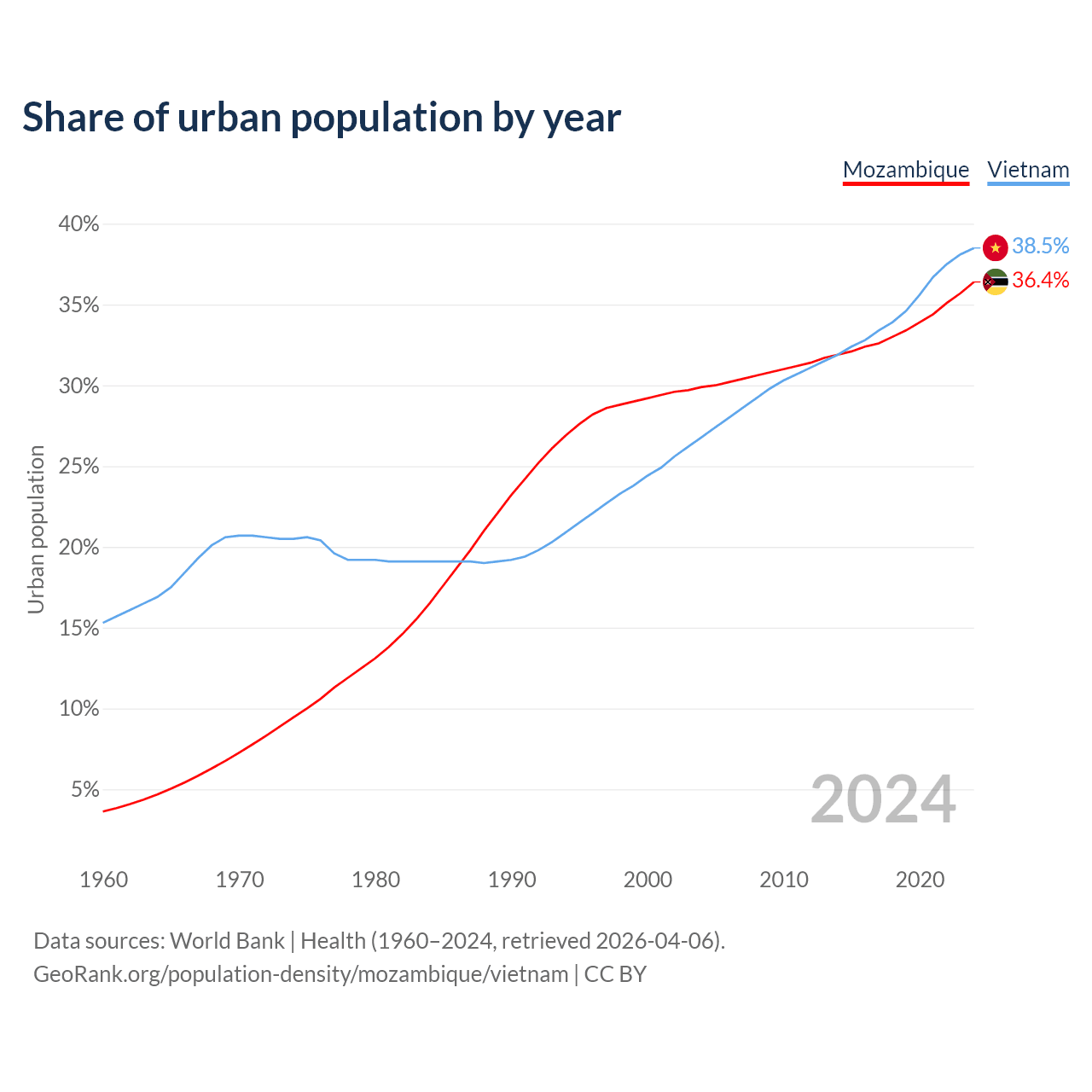 Share of urban population by year

Mozambique Vietnam

40%
35%
30%
25%
20%
15%
10%
5%

Urban population

38.5%
36.4%

2024

1960 1970 1980 1990 2000 2010 2020

Data sources: World Bank | Health (1960–2024, retrieved 2026-04-06).
GeoRank.org/population-density/mozambique/vietnam | CC BY